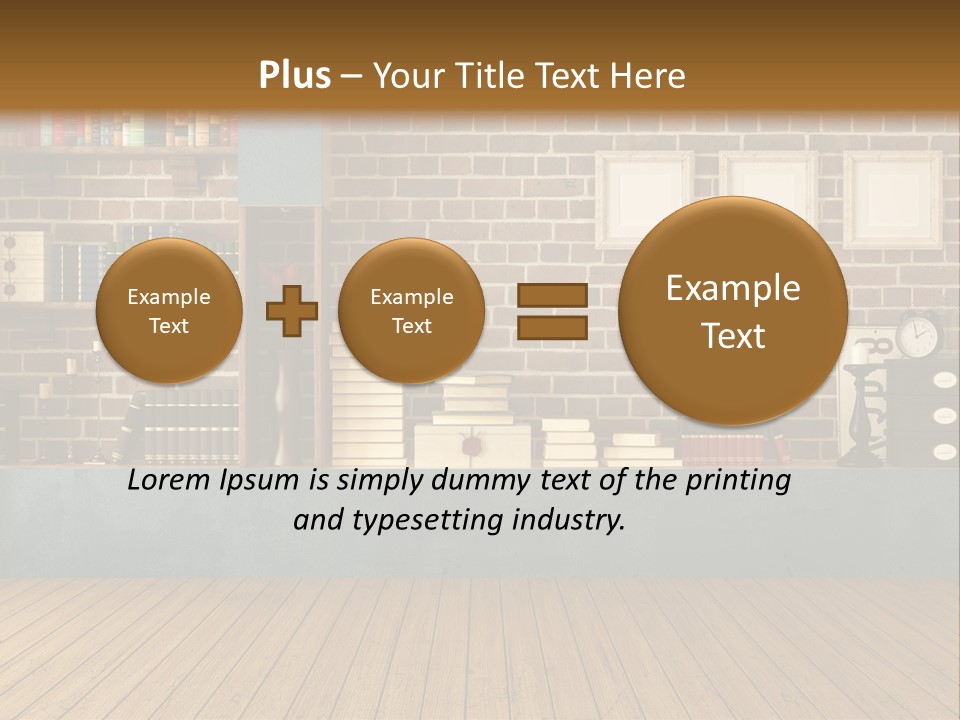 Plus – Your Title Text Here

Example Text

Example Text

Example Text

Lorem Ipsum is simply dummy text of the printing and typesetting industry.